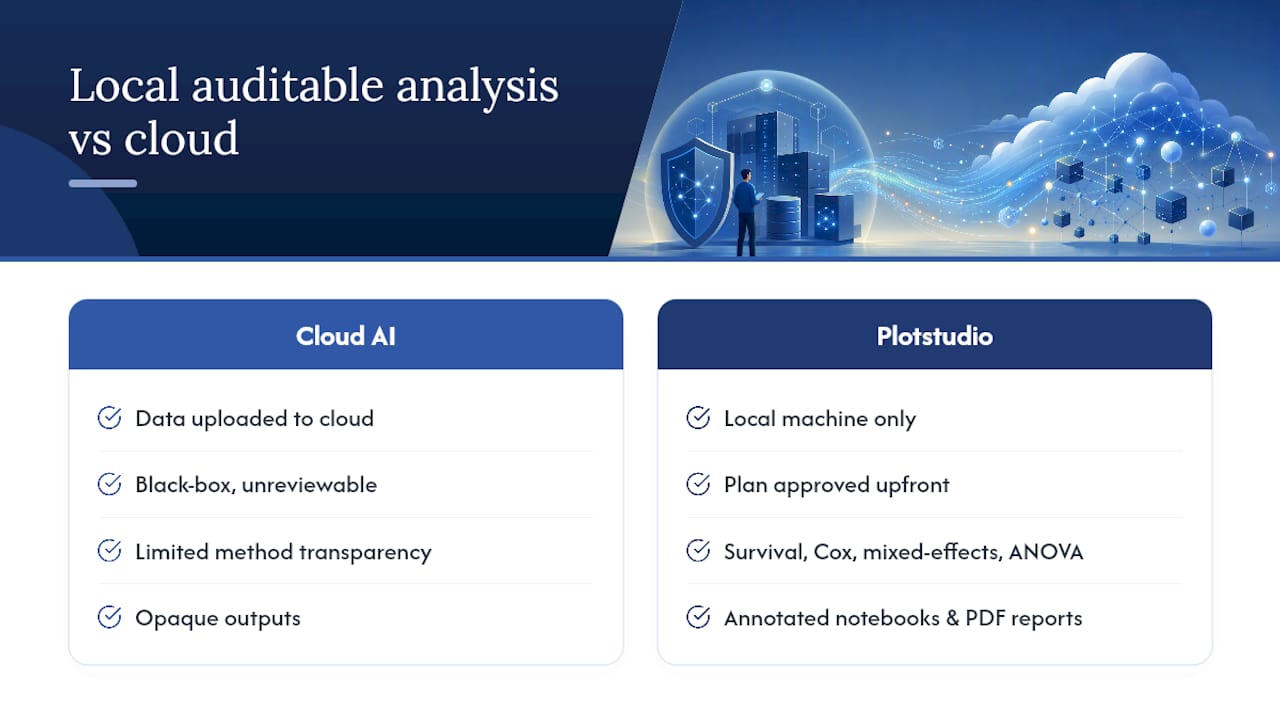 Local auditable analysis vs cloud

Cloud AI

Data uploaded to cloud

Black-box, unreviewable

Limited method transparency

Opaque outputs

Plotstudio

Local machine only

Plan approved upfront

Survival, Cox, mixed-effects, ANOVA

Annotated notebooks & PDF reports